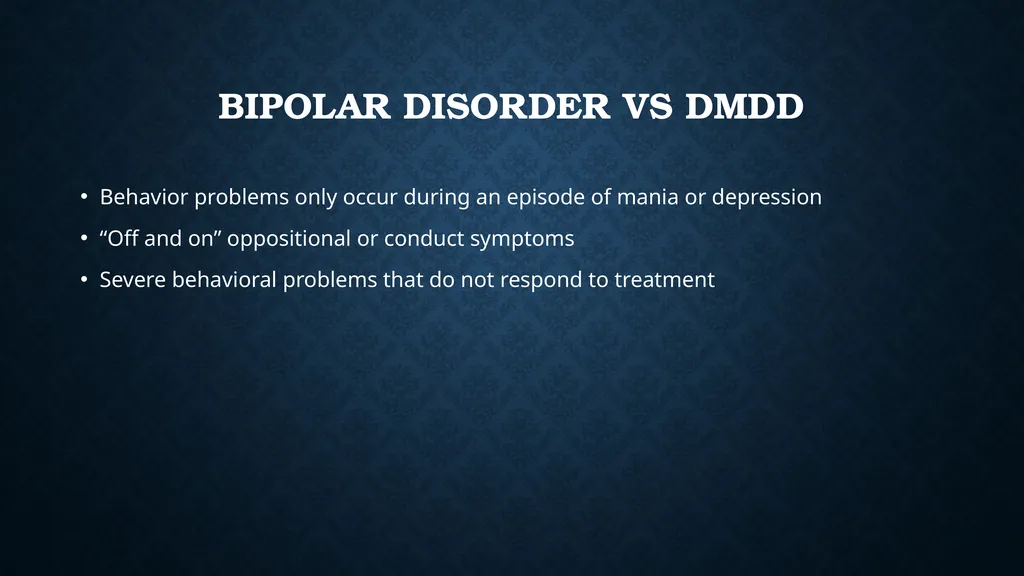 BIPOLAR DISORDER VS DMDD

• Behavior problems only occur during an episode of mania or depression
• “Off and on” oppositional or conduct symptoms
• Severe behavioral problems that do not respond to treatment